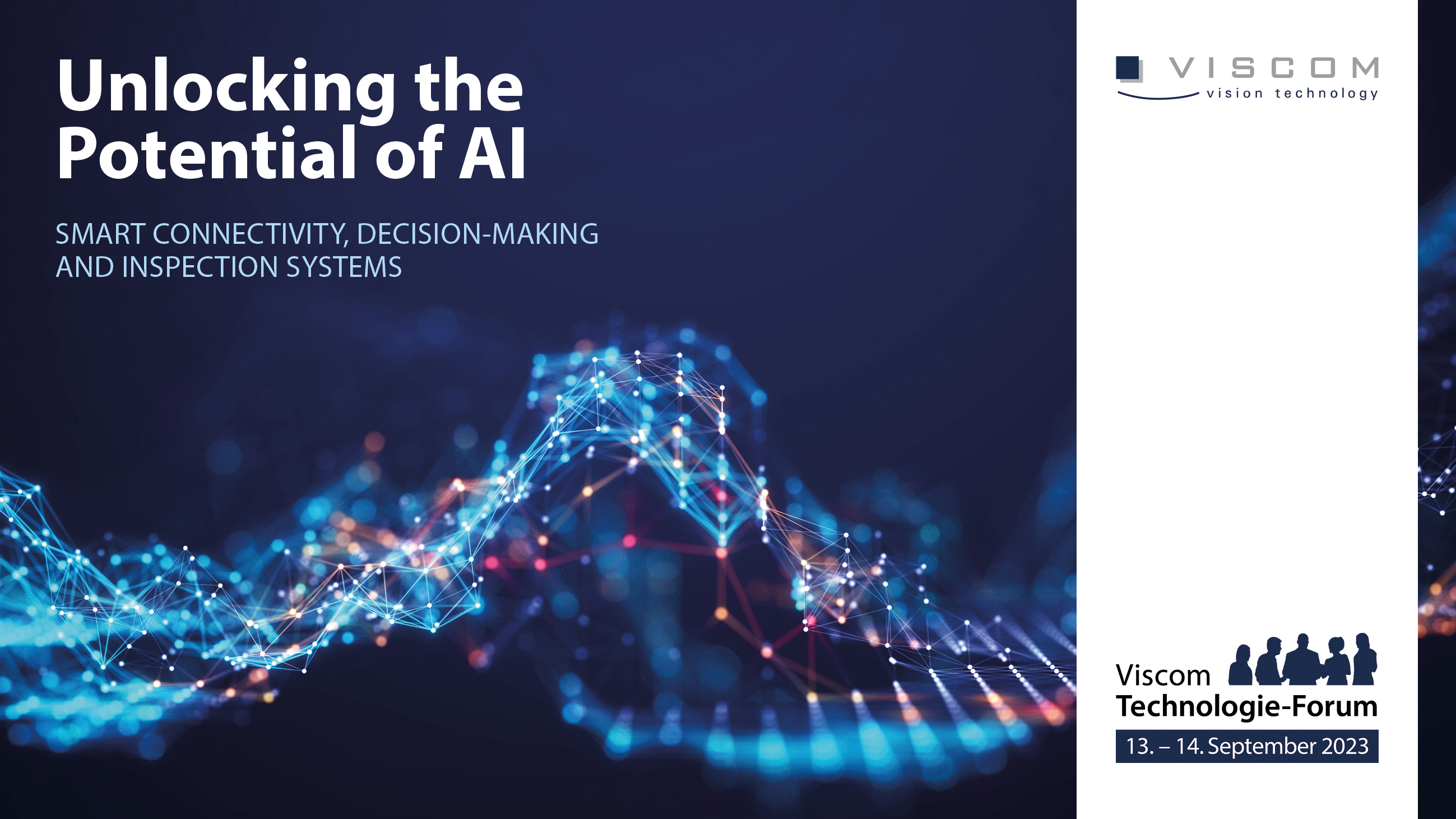 Unlocking the Potential of AI

SMART CONNECTIVITY, DECISION-MAKING AND INSPECTION SYSTEMS

VISCOM
vision technology

Viscom
Technologie-Forum
13. – 14. September 2023